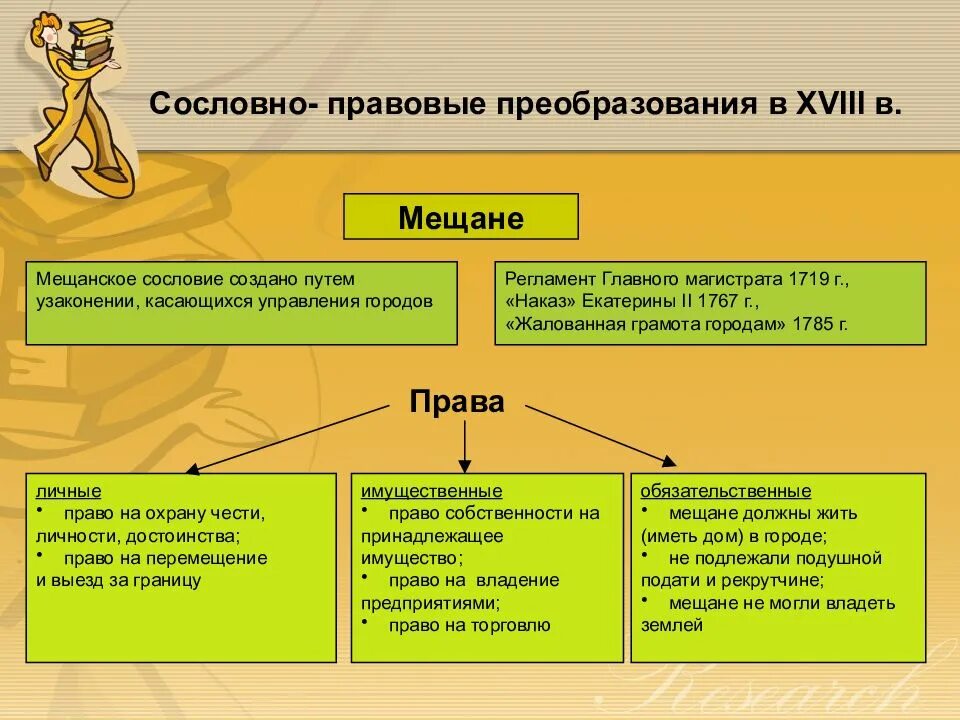 Сословно- правовые преобразования в XVIII в.

Мещане

Мещанское сословие создано путем узаконении, касающихся управления городов

Регламент Главного магистрата 1719 г., «Наказ» Екатерины II 1767 г., «Жалованная грамота городам» 1785 г.

Права

личные
• право на охрану чести, личности, достоинства;
• право на перемещение и выезд за границу

имущественные
• право собственности на принадлежащее имущество;
• право на владение предприятиями;
• право на торговлю

обязательственные
• мещане должны жить (иметь дом) в городе;
• не подлежали подушной подати и рекрутчине;
• мещане не могли владеть землей

Research